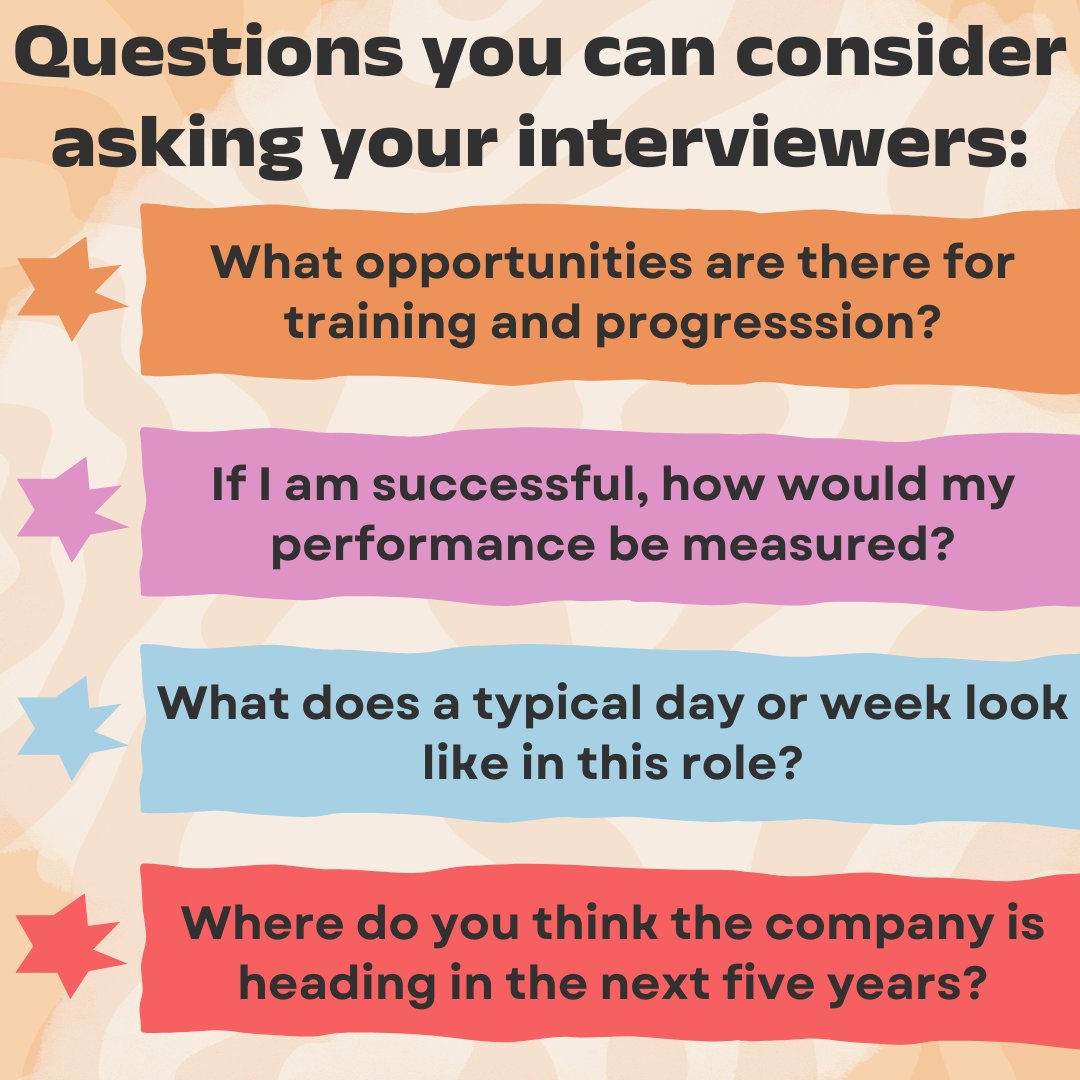 Questions you can consider asking your interviewers:

What opportunities are there for training and progresssion?

If I am successful, how would my performance be measured?

What does a typical day or week look like in this role?

Where do you think the company is heading in the next five years?